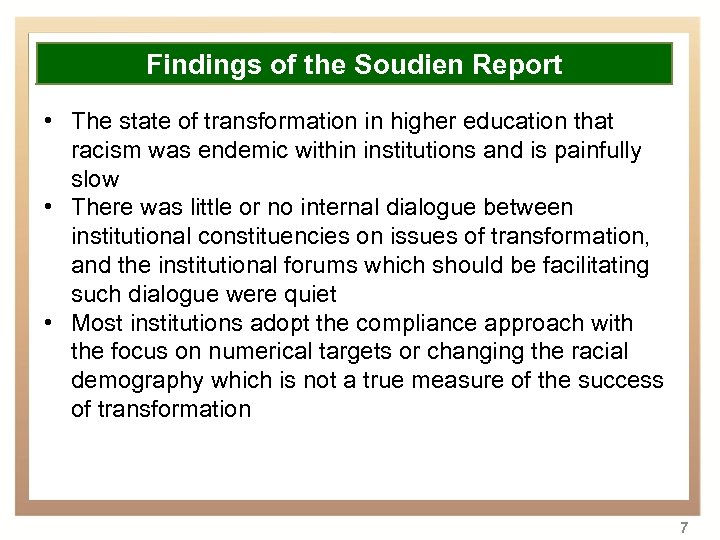 Findings of the Soudien Report

• The state of transformation in higher education that racism was endemic within institutions and is painfully slow
• There was little or no internal dialogue between institutional constituencies on issues of transformation, and the institutional forums which should be facilitating such dialogue were quiet
• Most institutions adopt the compliance approach with the focus on numerical targets or changing the racial demography which is not a true measure of the success of transformation

7